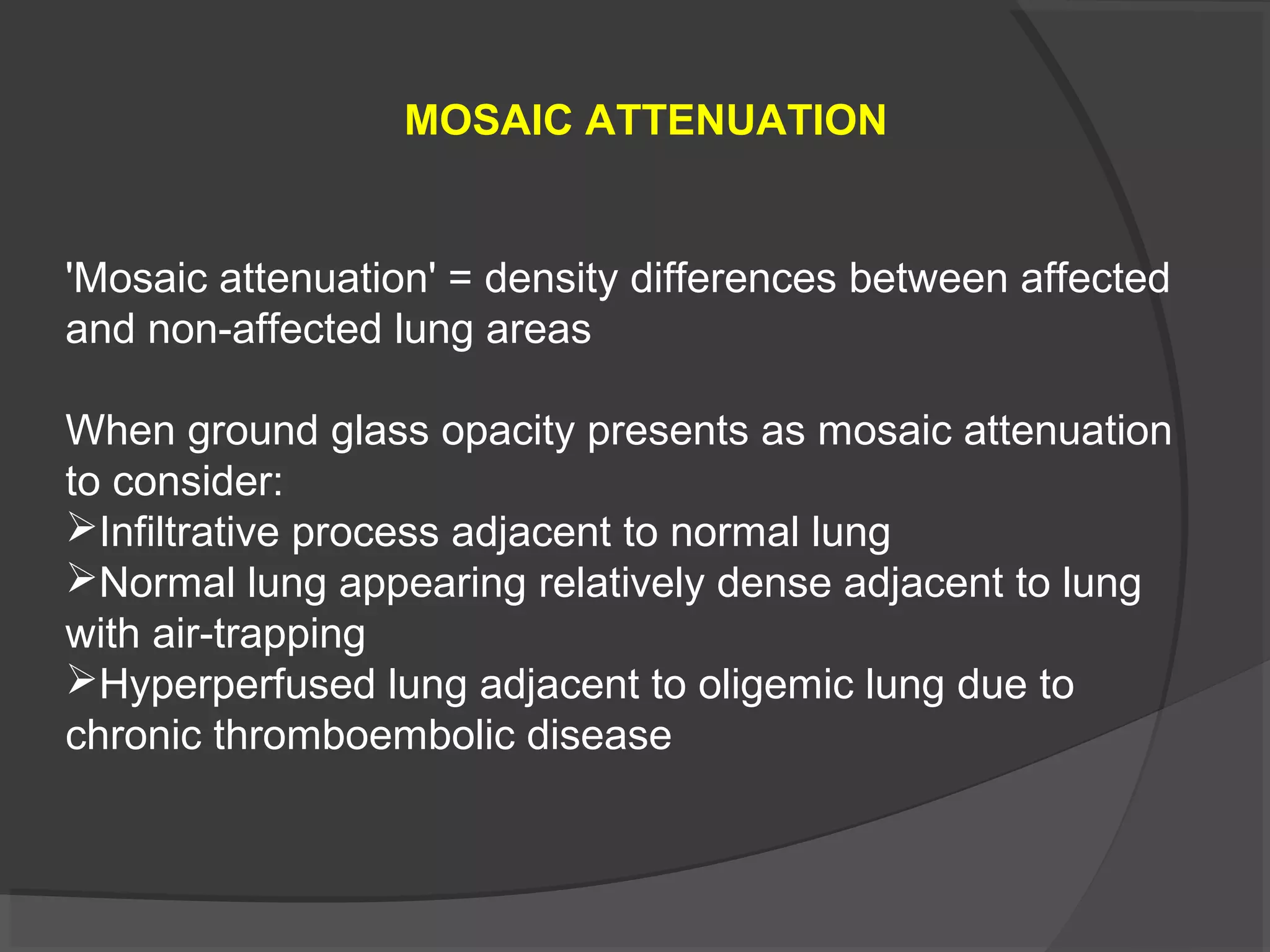 MOSAIC ATTENUATION

'Mosaic attenuation' = density differences between affected and non-affected lung areas

When ground glass opacity presents as mosaic attenuation to consider:
➢Infiltrative process adjacent to normal lung
➢Normal lung appearing relatively dense adjacent to lung with air-trapping
➢Hyperperfused lung adjacent to oligemic lung due to chronic thromboembolic disease